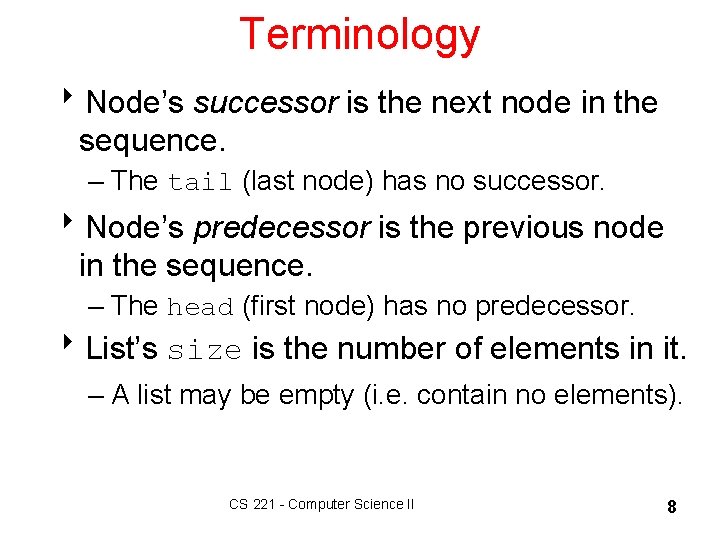 Terminology

‣ Node's successor is the next node in the sequence.

– The tail (last node) has no successor.

‣ Node's predecessor is the previous node in the sequence.

– The head (first node) has no predecessor.

‣ List's size is the number of elements in it.

– A list may be empty (i.e. contain no elements).

CS 221 - Computer Science II

8